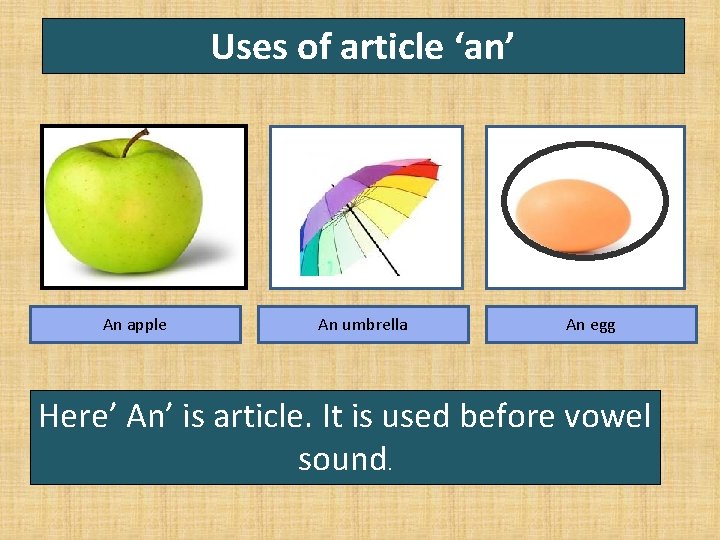 Uses of article ‘an’

An apple

An umbrella

An egg

Here’ An’ is article. It is used before vowel sound.